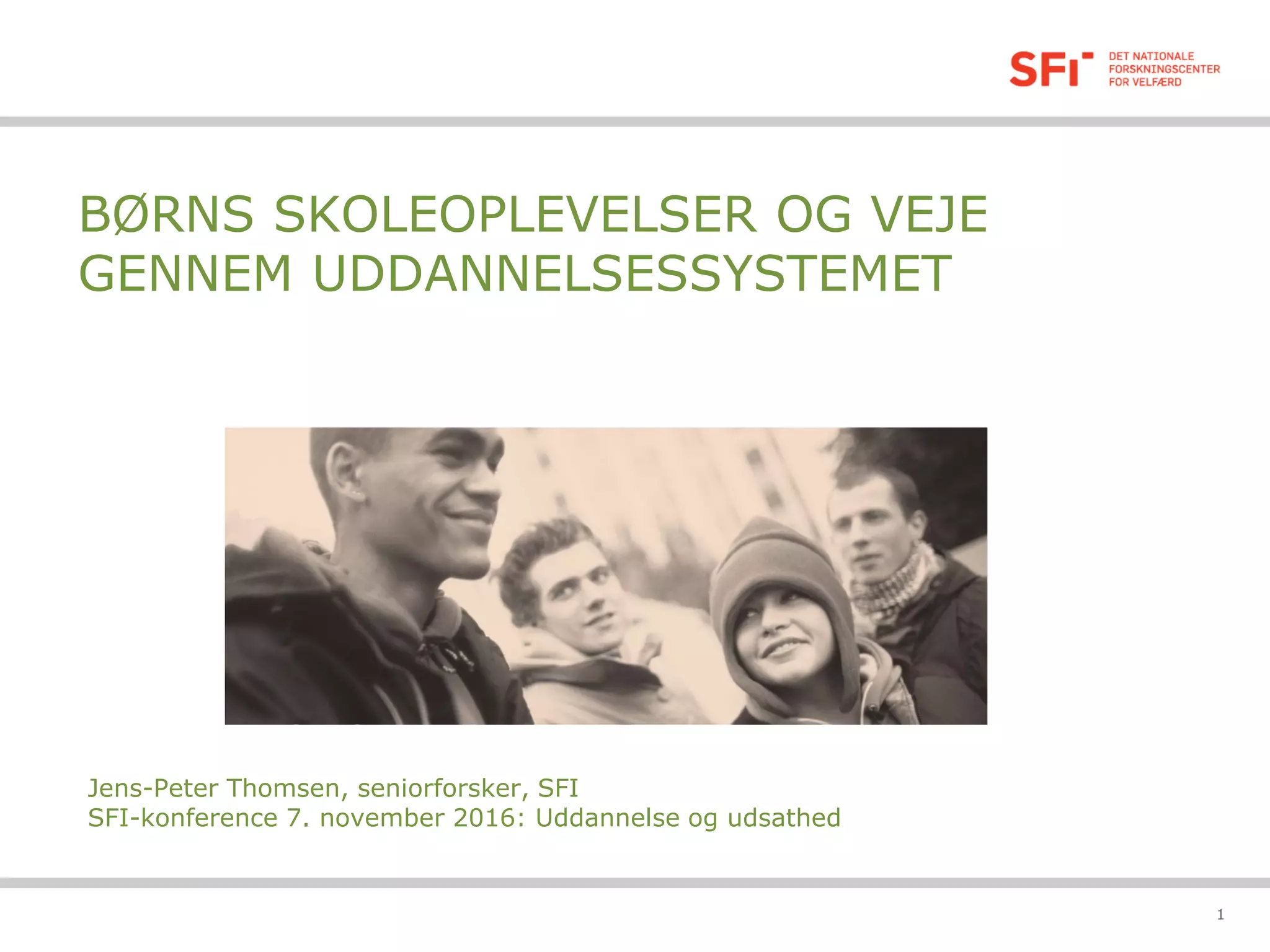 SFI DET NATIONALE FORSKNINGSCENTER FOR VELFÆRD

BØRNS SKOLEOPLEVELSER OG VEJE GENNEM UDDANNELSESSYSTEMET

Jens-Peter Thomsen, seniorforsker, SFI
SFI-konference 7. november 2016: Uddannelse og udsathed

1